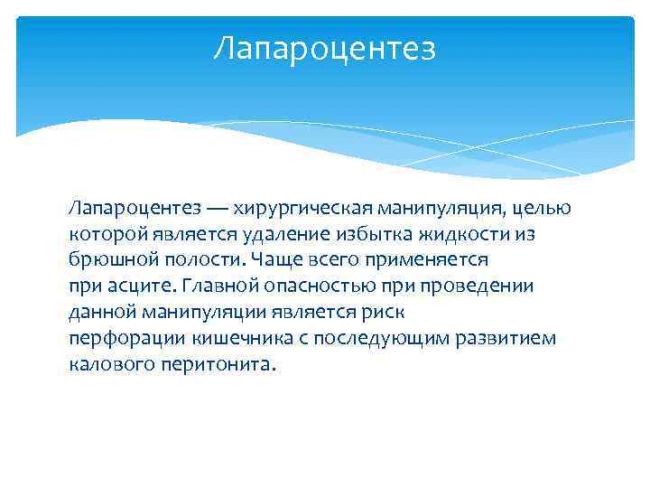 Лапароцентез

Лапароцентез — хирургическая манипуляция, целью которой является удаление избытка жидкости из брюшной полости. Чаще всего применяется при асците. Главной опасностью при проведении данной манипуляции является риск перфорации кишечника с последующим развитием калового перитонита.